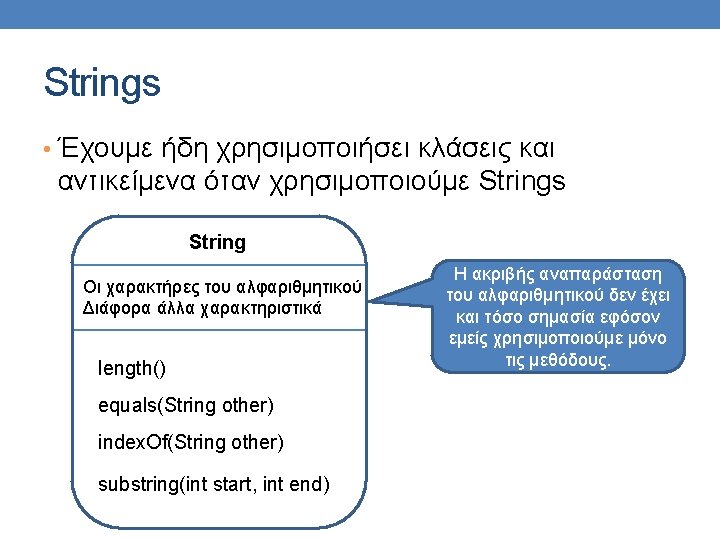 Strings

• Έχουμε ήδη χρησιμοποιήσει κλάσεις και αντικείμενα όταν χρησιμοποιούμε Strings

String

Οι χαρακτήρες του αλφαριθμητικού
Διάφορα άλλα χαρακτηριστικά

length()

equals(String other)

indexOf(String other)

substring(int start, int end)

Η ακριβής αναπαράσταση του αλφαριθμητικού δεν έχει και τόσο σημασία εφόσον εμείς χρησιμοποιούμε μόνο τις μεθόδους.